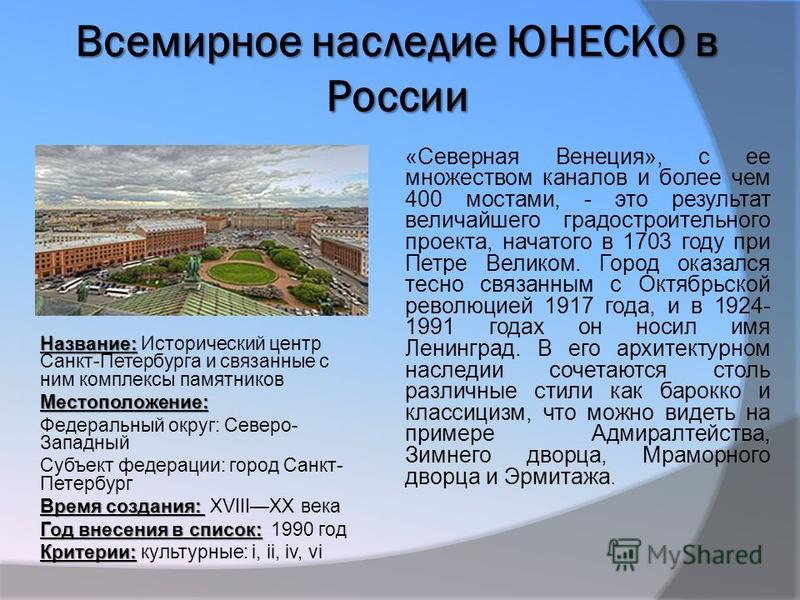 Всемирное наследие ЮНЕСКО в России

Название: Исторический центр Санкт-Петербурга и связанные с ним комплексы памятников

Местоположение:

Федеральный округ: Северо-Западный

Субъект федерации: город Санкт-Петербург

Время создания: XVIII—XX века

Год внесения в список: 1990 год

Критерии: культурные: i, ii, iv, vi

«Северная Венеция», с ее множеством каналов и более чем 400 мостами, - это результат величайшего градостроительного проекта, начатого в 1703 году при Петре Великом. Город оказался тесно связанным с Октябрьской революцией 1917 года, и в 1924-1991 годах он носил имя Ленинград. В его архитектурном наследии сочетаются столь различные стили как барокко и классицизм, что можно видеть на примере Адмиралтейства, Зимнего дворца, Мраморного дворца и Эрмитажа.

MyShared